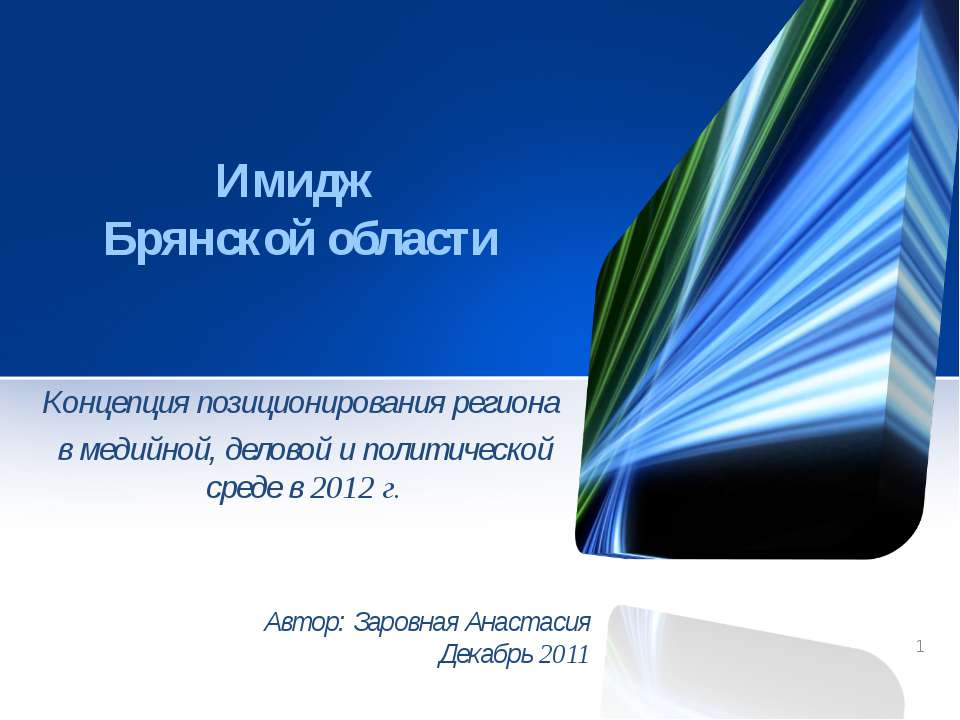 Имидж
Брянской области

Концепция позиционирования региона в медийной, деловой и политической среде в 2012 г.

Автор: Заровная Анастасия
Декабрь 2011

1